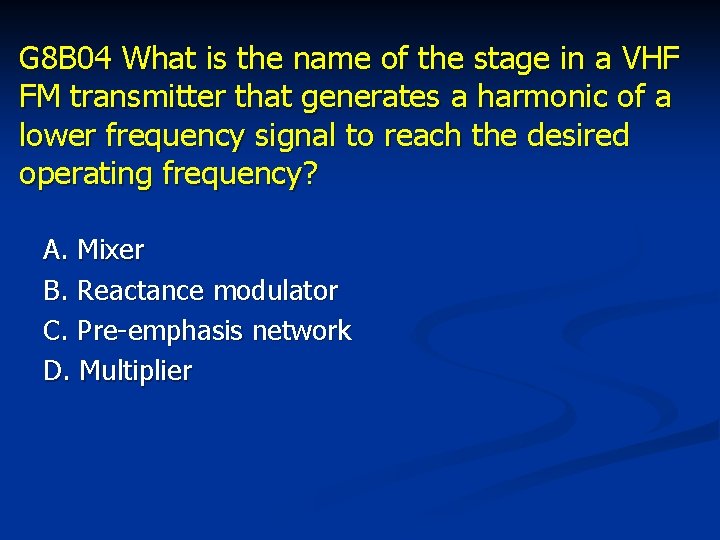 G8B04 What is the name of the stage in a VHF FM transmitter that generates a harmonic of a lower frequency signal to reach the desired operating frequency?

A. Mixer
B. Reactance modulator
C. Pre-emphasis network
D. Multiplier